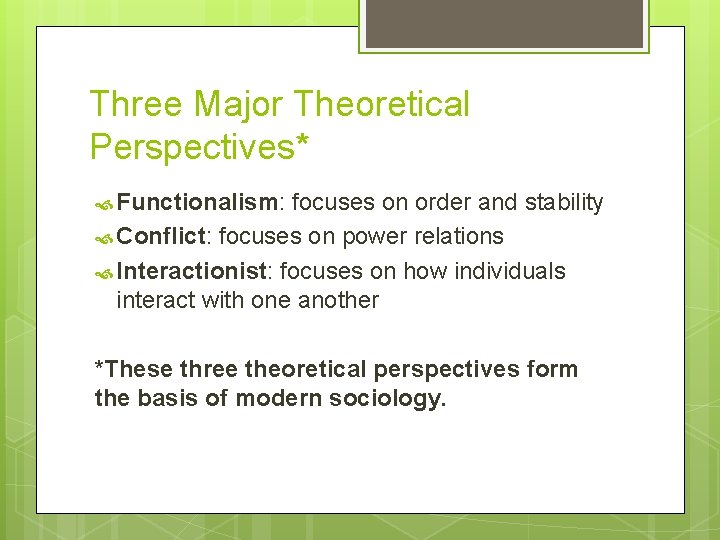 Three Major Theoretical Perspectives*

Functionalism: focuses on order and stability

Conflict: focuses on power relations

Interactionist: focuses on how individuals interact with one another

*These three theoretical perspectives form the basis of modern sociology.